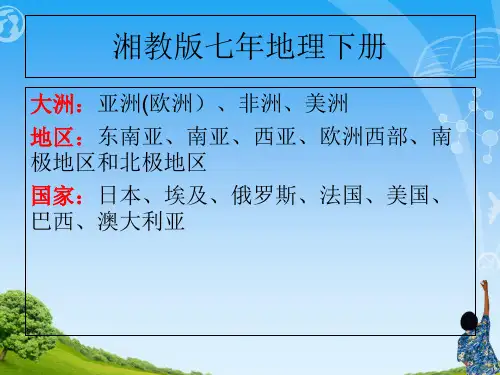 湘教版七年地理下册

大洲：亚洲(欧洲）、非洲、美洲

地区：东南亚、南亚、西亚、欧洲西部、南极地区和北极地区

国家：日本、埃及、俄罗斯、法国、美国、巴西、澳大利亚